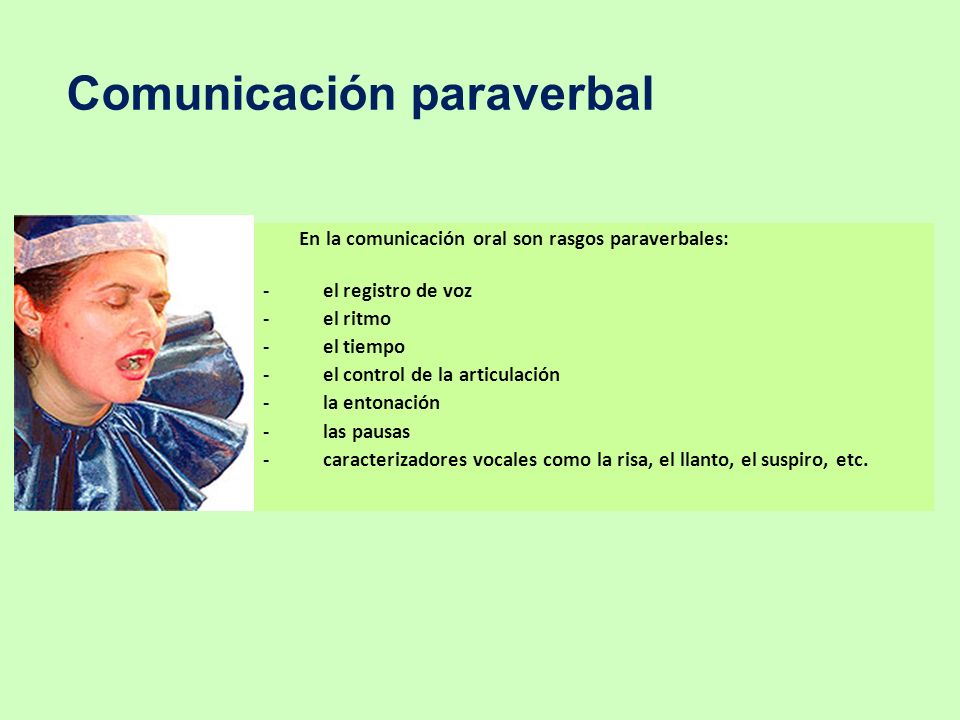 Comunicación paraverbal

En la comunicación oral son rasgos paraverbales:

- el registro de voz
- el ritmo
- el tiempo
- el control de la articulación
- la entonación
- las pausas
- caracterizadores vocales como la risa, el llanto, el suspiro, etc.